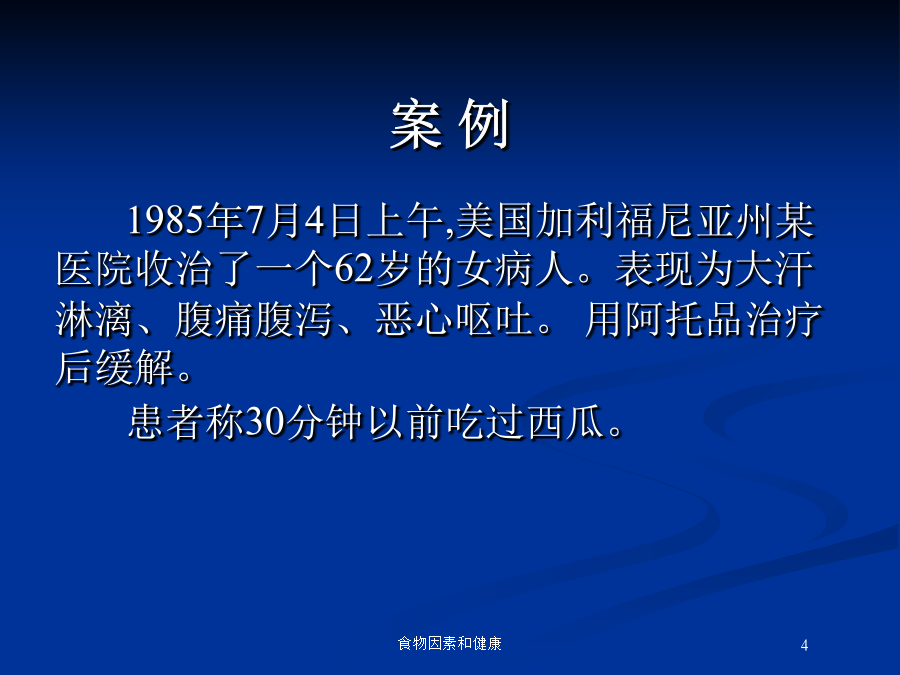 案 例

1985年7月4日上午,美国加利福尼亚州某医院收治了一个62岁的女病人。表现为大汗淋漓、腹痛腹泻、恶心呕吐。 用阿托品治疗后缓解。

患者称30分钟以前吃过西瓜。

食物因素和健康

4